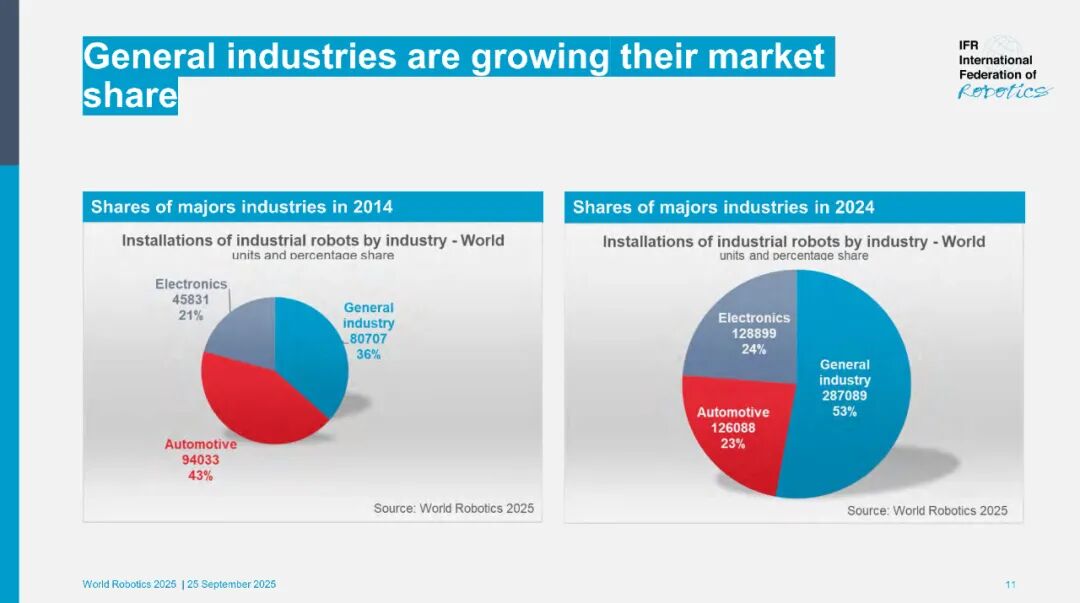 General industries are growing their market share

IFR International Federation of Robotics

Shares of majors industries in 2014

Installations of industrial robots by industry - World
units and percentage share

Electronics
45831
21%

General industry
80707
36%

Automotive
94033
43%

Source: World Robotics 2025

Shares of majors industries in 2024

Installations of industrial robots by industry - World
units and percentage share

Electronics
128899
24%

General industry
287089
53%

Automotive
126088
23%

Source: World Robotics 2025

World Robotics 2025 | 25 September 2025

11